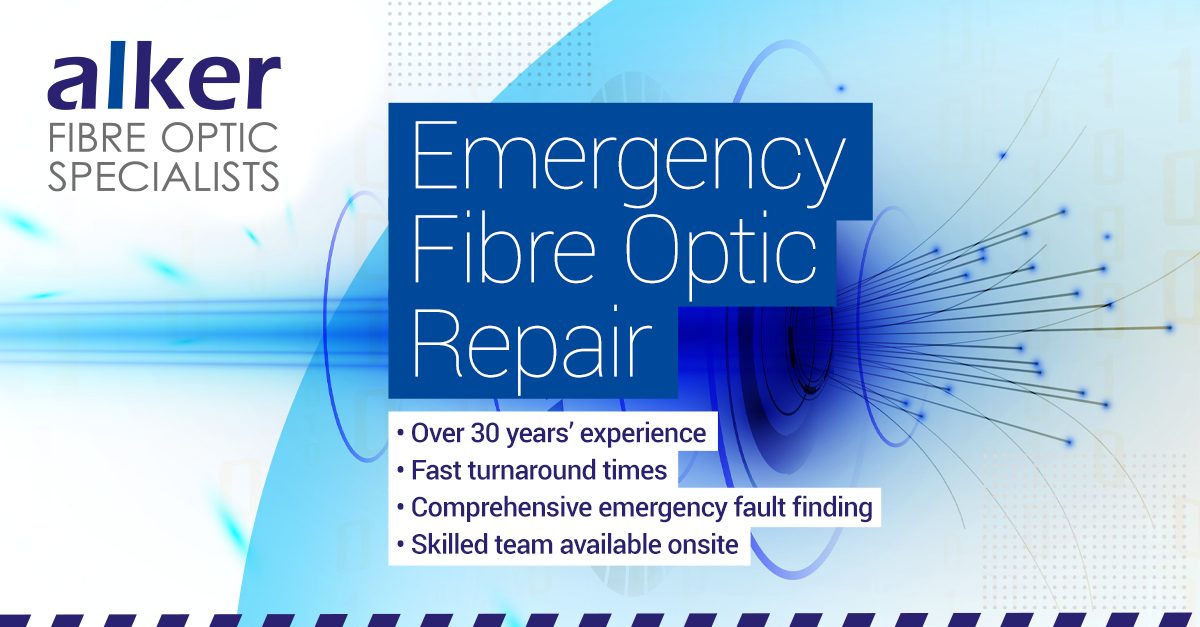 alker
FIBRE OPTIC SPECIALISTS

Emergency Fibre Optic Repair

• Over 30 years' experience
• Fast turnaround times
• Comprehensive emergency fault finding
• Skilled team available onsite